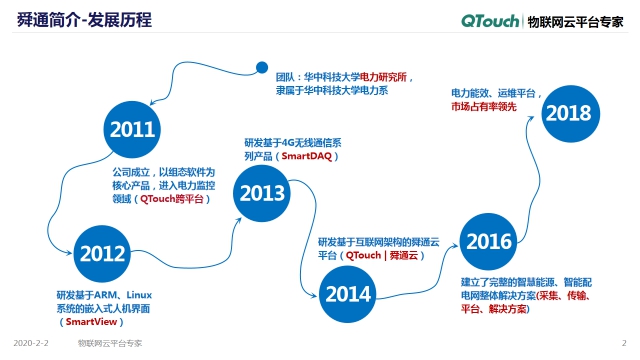 舜通简介-发展历程

QTouch | 物联网云平台专家

团队：华中科技大学电力研究所，隶属于华中科技大学电力系

2011

公司成立，以组态软件为核心产品，进入电力监控领域（QTouch跨平台）

2012

研发基于ARM、Linux系统的嵌入式人机界面（SmartView）

研发基于4G无线通信系列产品（SmartDAQ）

2013

研发基于互联网架构的舜通云平台（QTouch | 舜通云）

2014

2016

建立了完整的智慧能源、智能配电网整体解决方案(采集、传输、平台、解决方案)

电力能效、运维平台，市场占有率领先

2018

2020-2-2 物联网云平台专家 2